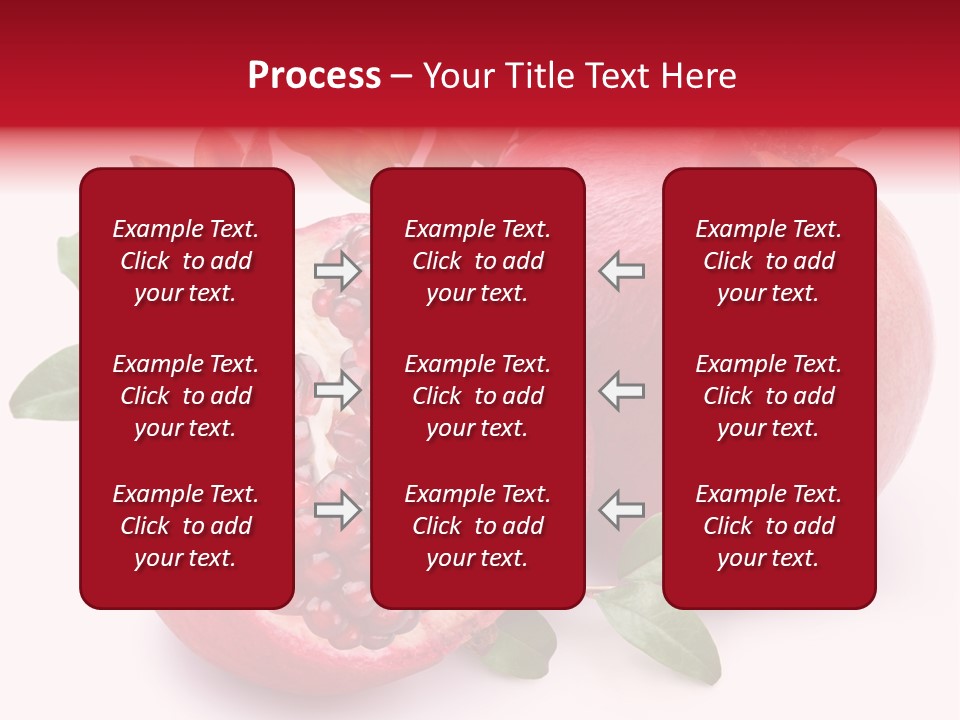 Process – Your Title Text Here

Example Text. Click to add your text.

Example Text. Click to add your text.

Example Text. Click to add your text.

Example Text. Click to add your text.

Example Text. Click to add your text.

Example Text. Click to add your text.

Example Text. Click to add your text.

Example Text. Click to add your text.

Example Text. Click to add your text.